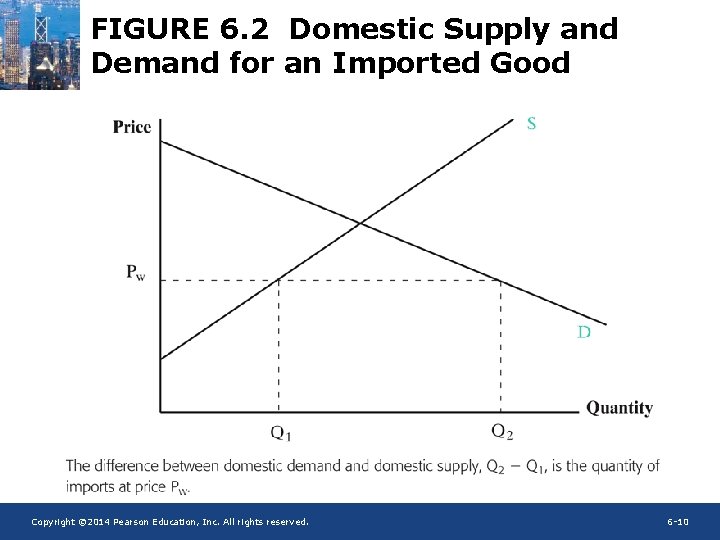 FIGURE 6.2 Domestic Supply and Demand for an Imported Good

Price

S

$P_w$

D

Quantity

$Q_1$

$Q_2$

The difference between domestic demand and domestic supply, $Q_2 - Q_1$, is the quantity of imports at price $P_w$.

Copyright ©2014 Pearson Education, Inc. All rights reserved.

6-10